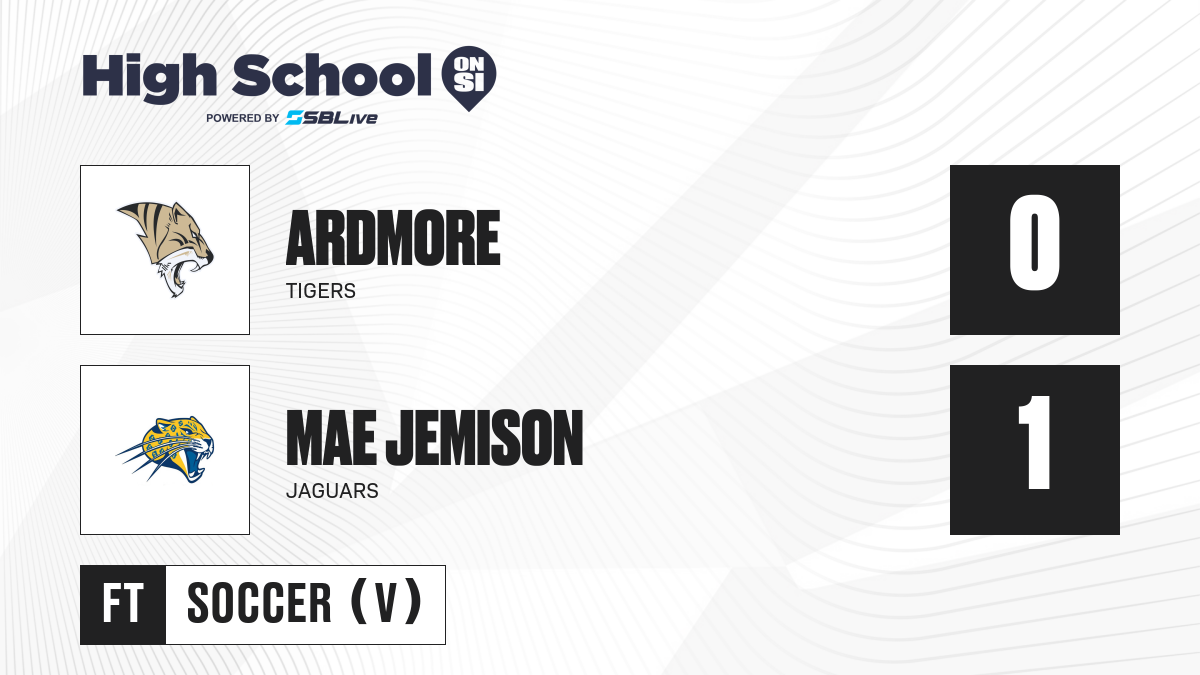 High School ON SI
POWERED BY SBLive

ARDMORE
TIGERS

0

MAE JEMISON
JAGUARS

1

FT
SOCCER (V)